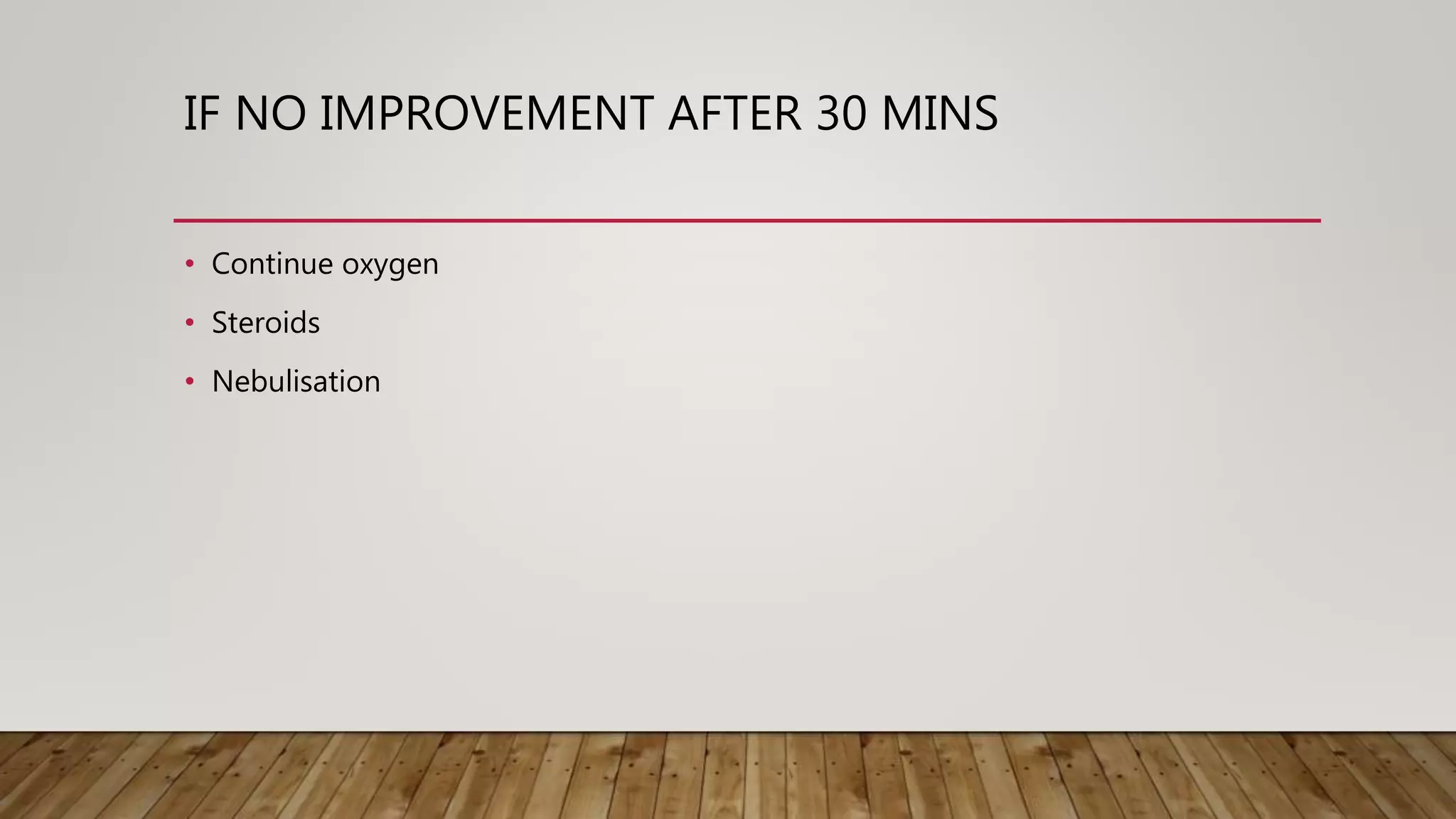 IF NO IMPROVEMENT AFTER 30 MINS

• Continue oxygen
• Steroids
• Nebulisation